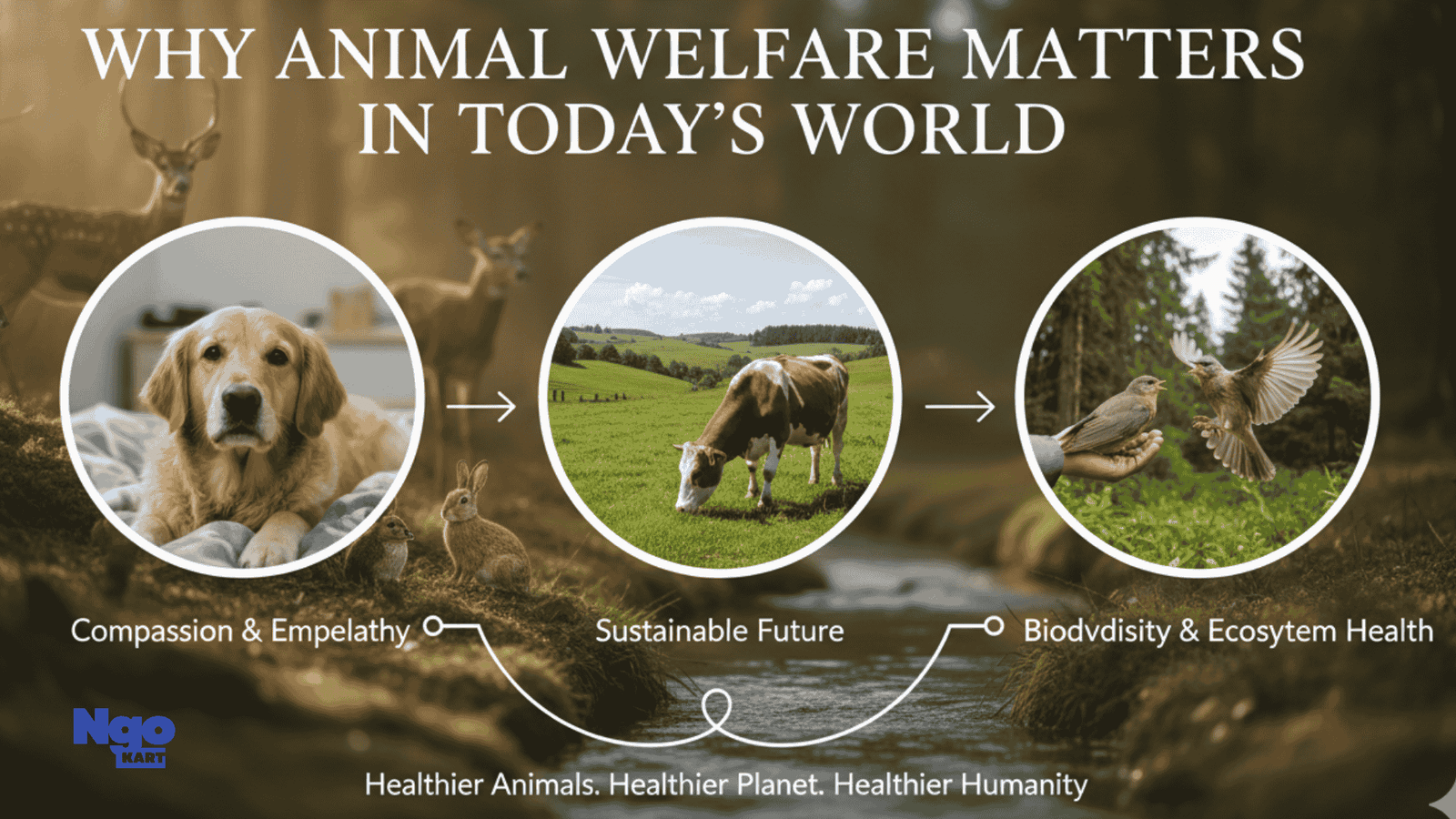 WHY ANIMAL WELFARE MATTERS IN TODAY'S WORLD

Compassion & Empelathy

Sustainable Future

Biodvdisity & Ecosytem Health

Ngo KART

Healthier Animals. Healthier Planet. Healthier Humanity